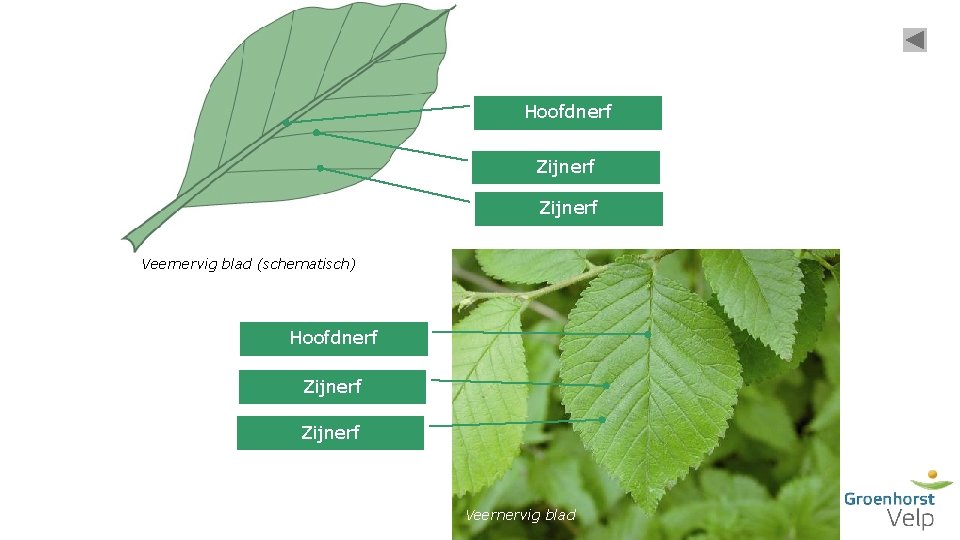 Hoofdnerf

Zijnerf

Zijnerf

Veernervig blad (schematisch)

Hoofdnerf

Zijnerf

Zijnerf

Veernervig blad

Groenhorst
Velp